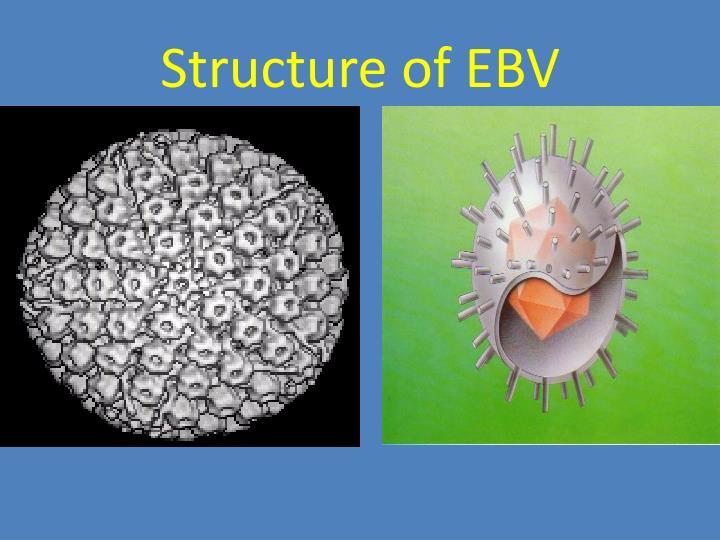 Structure of EBV